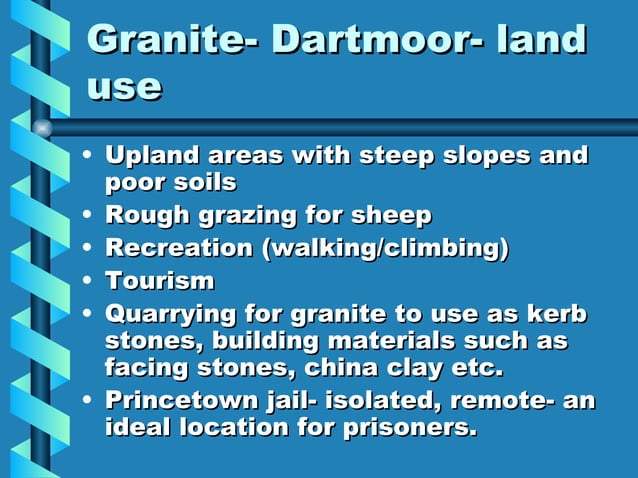 Granite- Dartmoor- land use

• Upland areas with steep slopes and poor soils
• Rough grazing for sheep
• Recreation (walking/climbing)
• Tourism
• Quarrying for granite to use as kerb stones, building materials such as facing stones, china clay etc.
• Princetown jail- isolated, remote- an ideal location for prisoners.